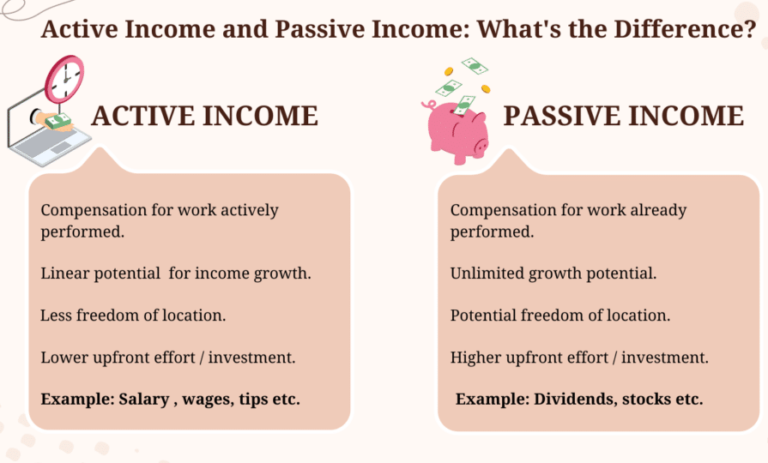 Active Income and Passive Income: What's the Difference?

ACTIVE INCOME

Compensation for work actively performed.

Linear potential for income growth.

Less freedom of location.

Lower upfront effort / investment.

Example: Salary , wages, tips etc.

PASSIVE INCOME

Compensation for work already performed.

Unlimited growth potential.

Potential freedom of location.

Higher upfront effort / investment.

Example: Dividends, stocks etc.